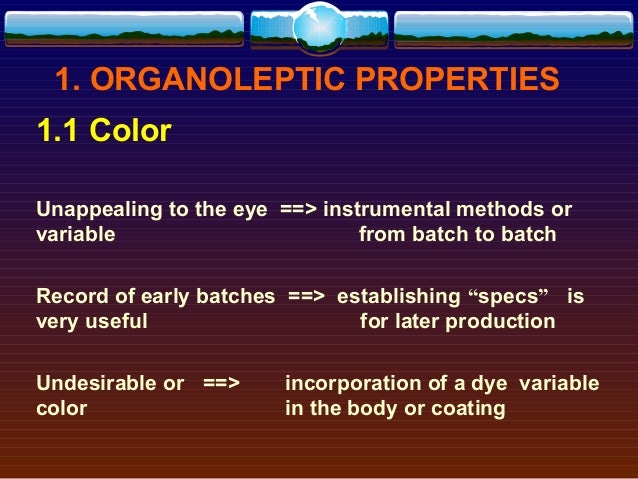 1. ORGANOLEPTIC PROPERTIES

1.1 Color

Unappealing to the eye ==> instrumental methods or variable from batch to batch

Record of early batches ==> establishing “specs” is very useful for later production

Undesirable or ==> incorporation of a dye variable color in the body or coating